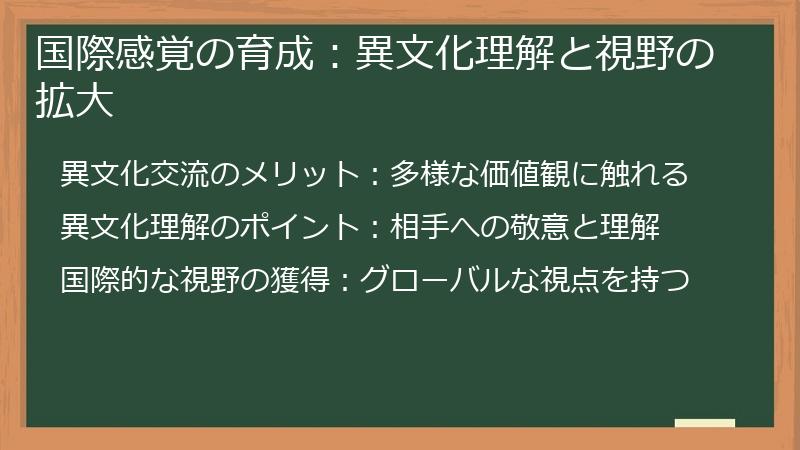 国際感覚の育成：異文化理解と視野の拡大

異文化交流のメリット：多様な価値観に触れる

異文化理解のポイント：相手への敬意と理解

国際的な視野の獲得：グローバルな視点を持つ